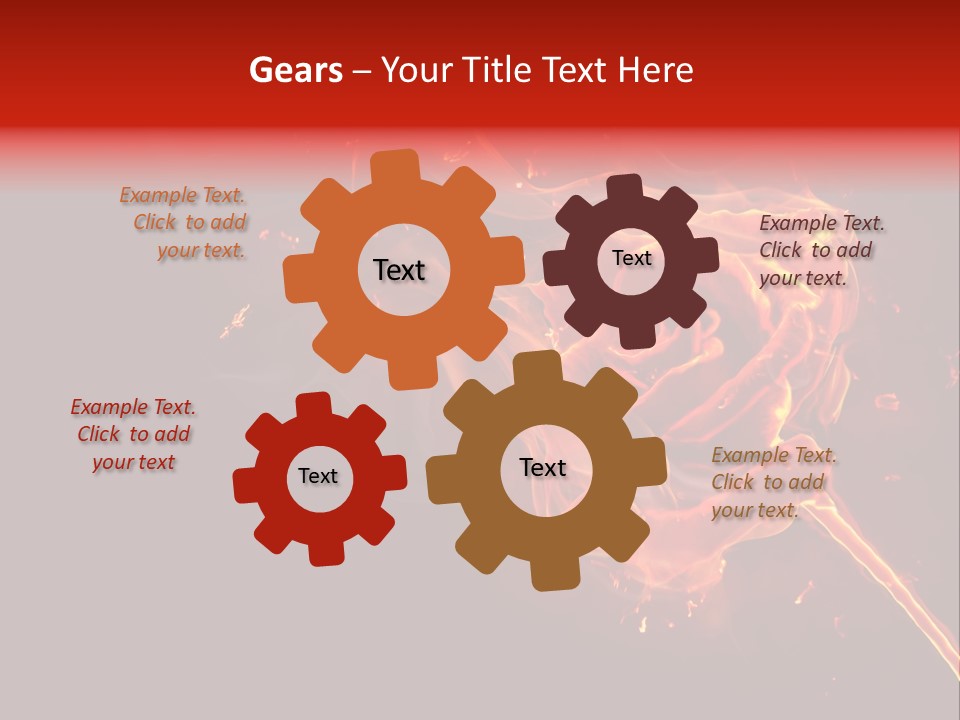 Gears – Your Title Text Here

Example Text. Click to add your text.

Text

Text

Example Text. Click to add your text.

Example Text. Click to add your text

Text

Text

Example Text. Click to add your text.